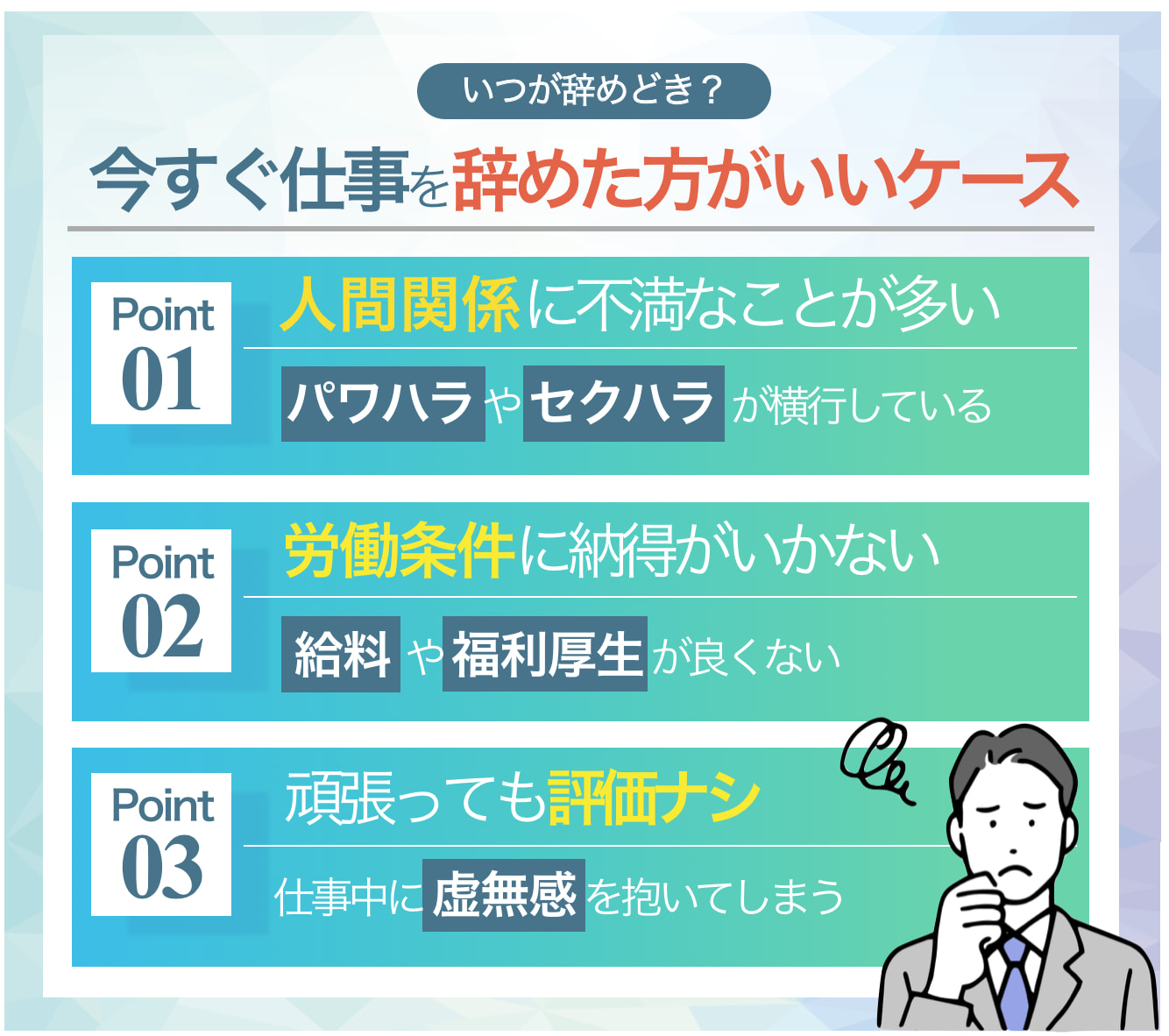 いつが辞めどき？

今すぐ仕事を辞めた方がいいケース

Point 01

人間関係に不満なことが多い

パワハラやセクハラが横行している

Point 02

労働条件に納得がいかない

給料や福利厚生が良くない

Point 03

頑張っても評価ナシ

仕事中に虚無感を抱いてしまう